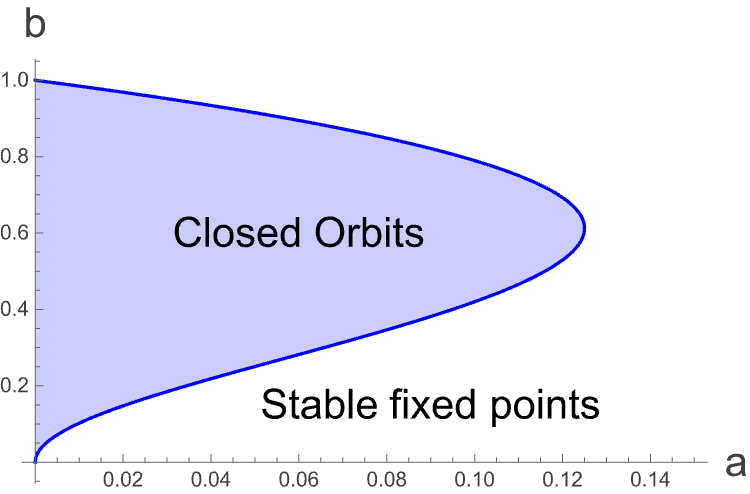 b

1.0
0.8
0.6
0.4
0.2

Closed Orbits

Stable fixed points

0.02 0.04 0.06 0.08 0.10 0.12 0.14

a